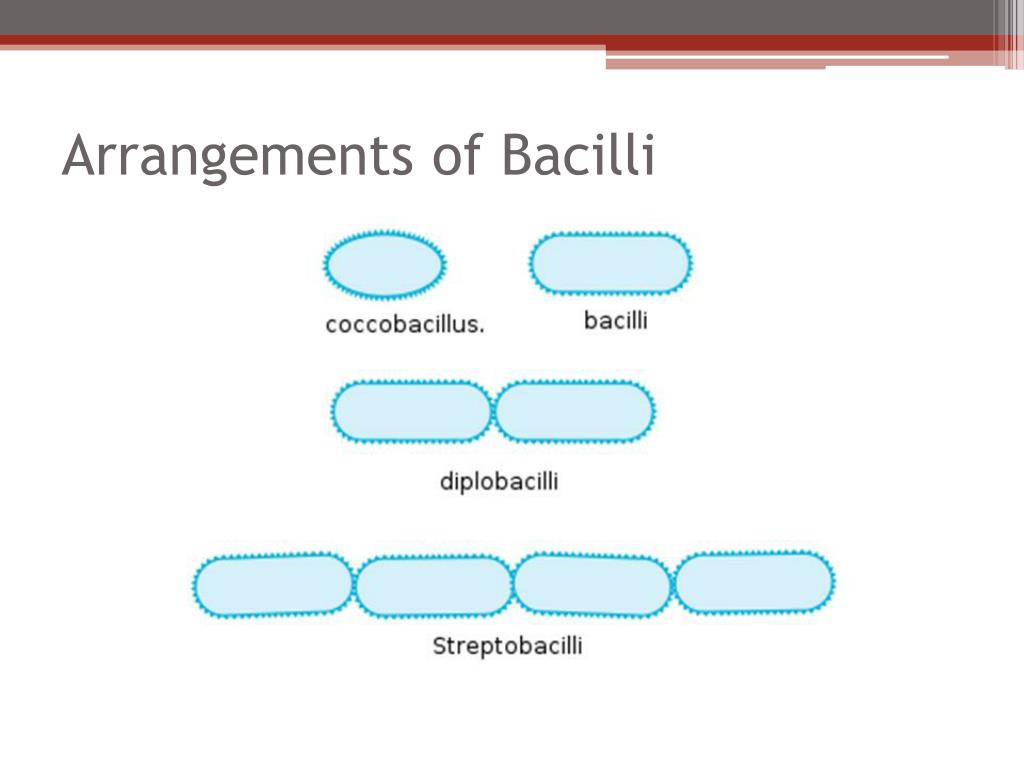 Arrangements of Bacilli

coccobacillus.

bacilli

diplobacilli

Streptobacilli